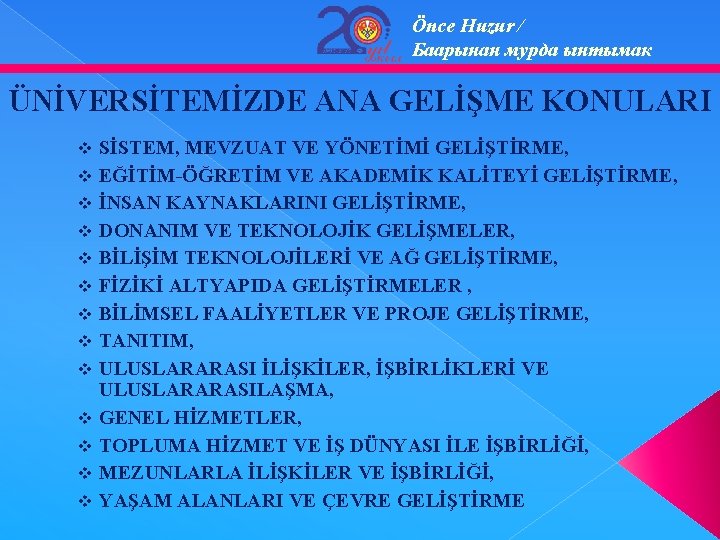 20 yıl

Önce Huzur / Баарынан мурда ынтымак

ÜNİVERSİTEMİZDE ANA GELİŞME KONULARI

❖ SİSTEM, MEVZUAT VE YÖNETİMİ GELİŞTİRME,
❖ EĞİTİM-ÖĞRETİM VE AKADEMİK KALİTEYİ GELİŞTİRME,
❖ İNSAN KAYNAKLARINI GELİŞTİRME,
❖ DONANIM VE TEKNOLOJİK GELİŞMELER,
❖ BİLİŞİM TEKNOLOJİLERİ VE AĞ GELİŞTİRME,
❖ FİZİKİ ALTYAPIDA GELİŞTİRMELER ,
❖ BİLİMSEL FAALİYETLER VE PROJE GELİŞTİRME,
❖ TANITIM,
❖ ULUSLARARASI İLİŞKİLER, İŞBİRLİKLERİ VE ULUSLARARASILAŞMA,
❖ GENEL HİZMETLER,
❖ TOPLUMA HİZMET VE İŞ DÜNYASI İLE İŞBİRLİĞİ,
❖ MEZUNLARLA İLİŞKİLER VE İŞBİRLİĞİ,
❖ YAŞAM ALANLARI VE ÇEVRE GELİŞTİRME